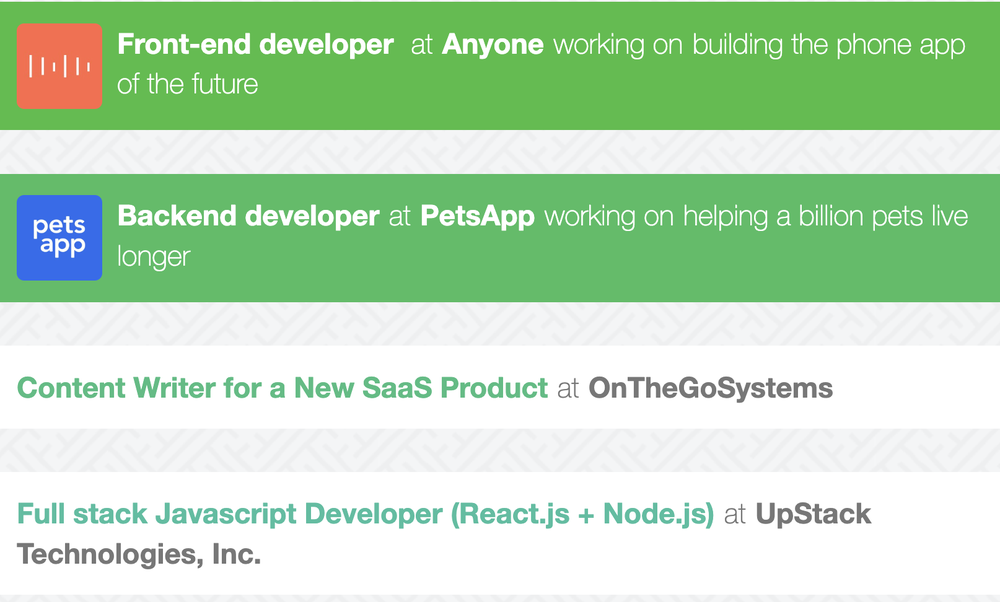 Front-end developer at Anyone working on building the phone app of the future

pets app

Backend developer at PetsApp working on helping a billion pets live longer

Content Writer for a New SaaS Product at OnTheGoSystems

Full stack Javascript Developer (React.js + Node.js) at UpStack Technologies, Inc.